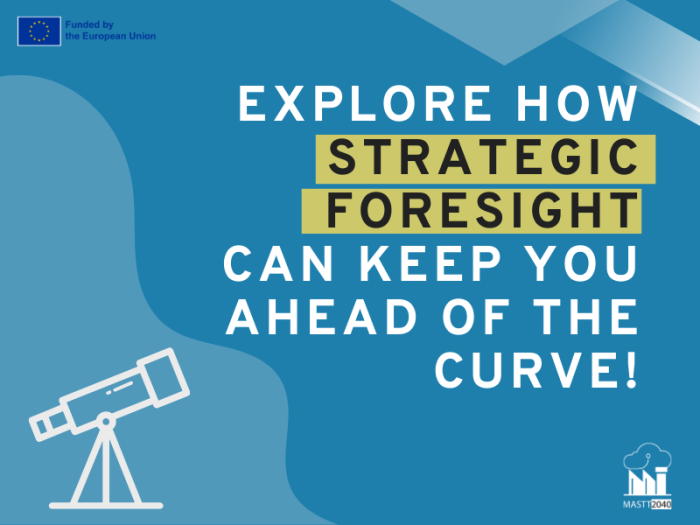 Funded by the European Union

EXPLORE HOW STRATEGIC FORESIGHT CAN KEEP YOU AHEAD OF THE CURVE!

MASTT2040